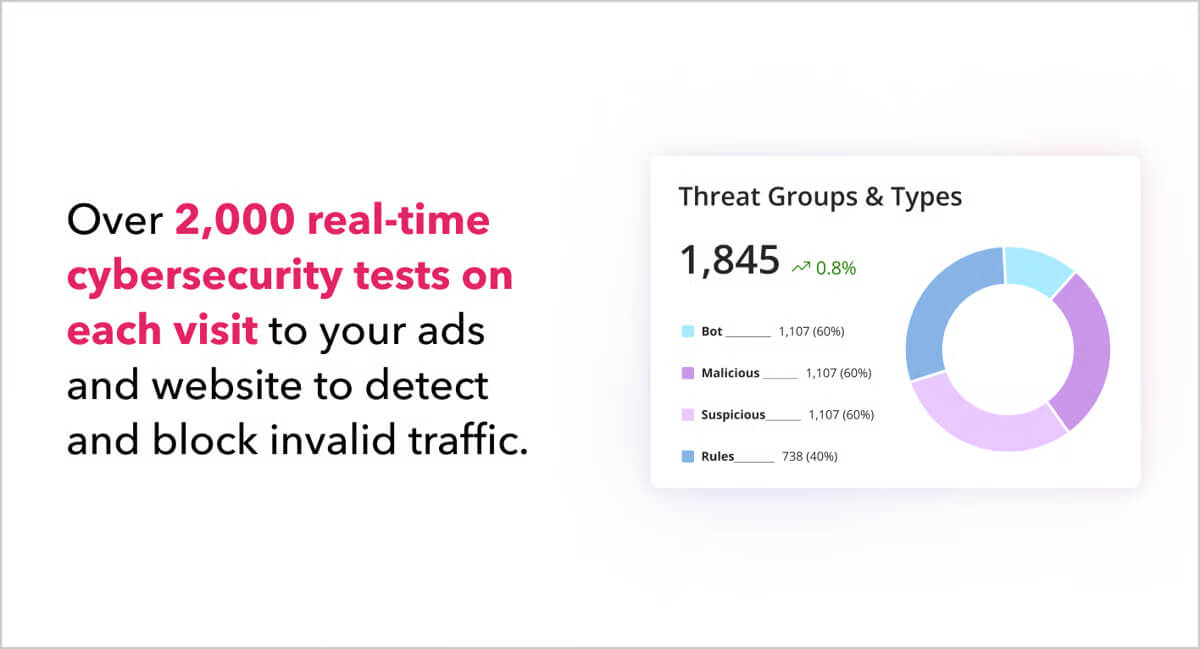 Over 2,000 real-time cybersecurity tests on each visit to your ads and website to detect and block invalid traffic.

Threat Groups & Types

1,845 0.8%

Bot 1,107 (60%)

Malicious 1,107 (60%)

Suspicious 1,107 (60%)

Rules 738 (40%)